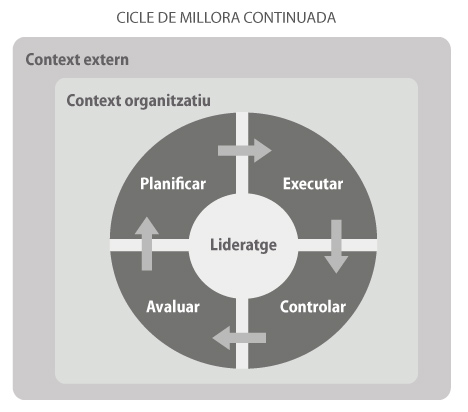 CICLE DE MILLORA CONTINUADA

Context extern

Context organitzatiu

Planificar

Executar

Lideratge

Avaluar

Controlar